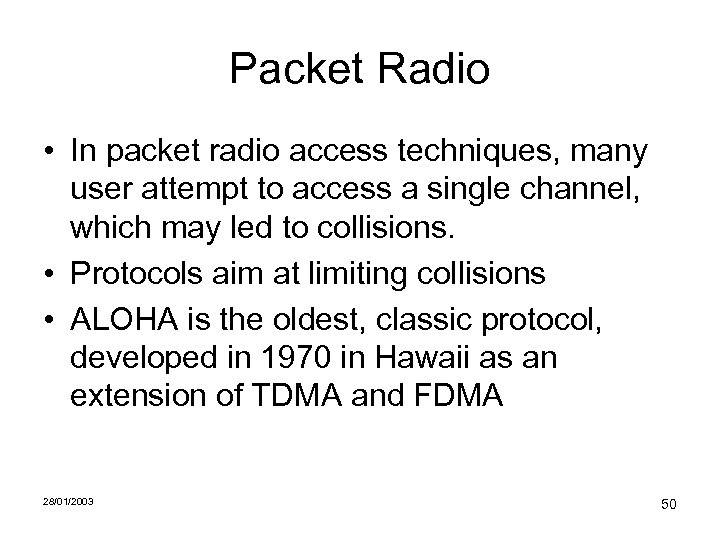 Packet Radio

• In packet radio access techniques, many user attempt to access a single channel, which may led to collisions.
• Protocols aim at limiting collisions
• ALOHA is the oldest, classic protocol, developed in 1970 in Hawaii as an extension of TDMA and FDMA

28/01/2003

50